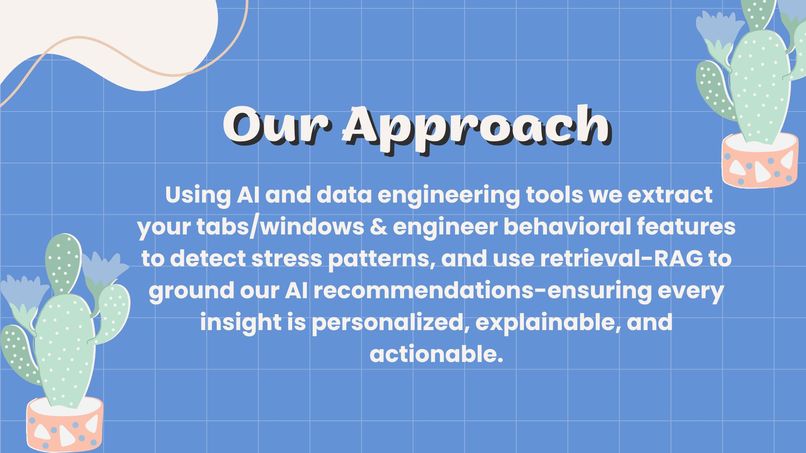 Our Approach

Using AI and data engineering tools we extract your tabs/windows & engineer behavioral features to detect stress patterns, and use retrieval-RAG to ground our AI recommendations-ensuring every insight is personalized, explainable, and actionable.